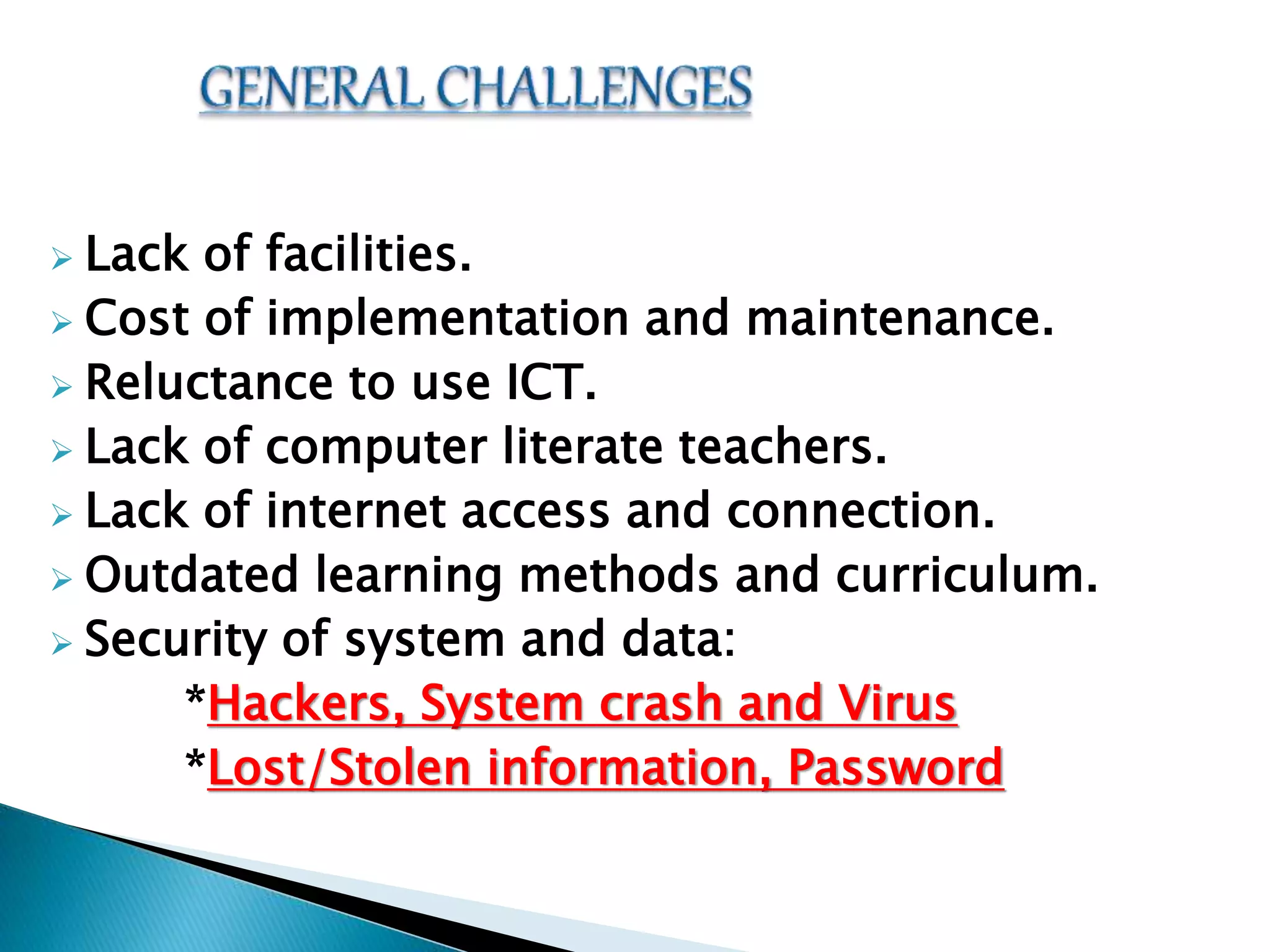 GENERAL CHALLENGES

➢ Lack of facilities.
➢ Cost of implementation and maintenance.
➢ Reluctance to use ICT.
➢ Lack of computer literate teachers.
➢ Lack of internet access and connection.
➢ Outdated learning methods and curriculum.
➢ Security of system and data:
*Hackers, System crash and Virus
*Lost/Stolen information, Password